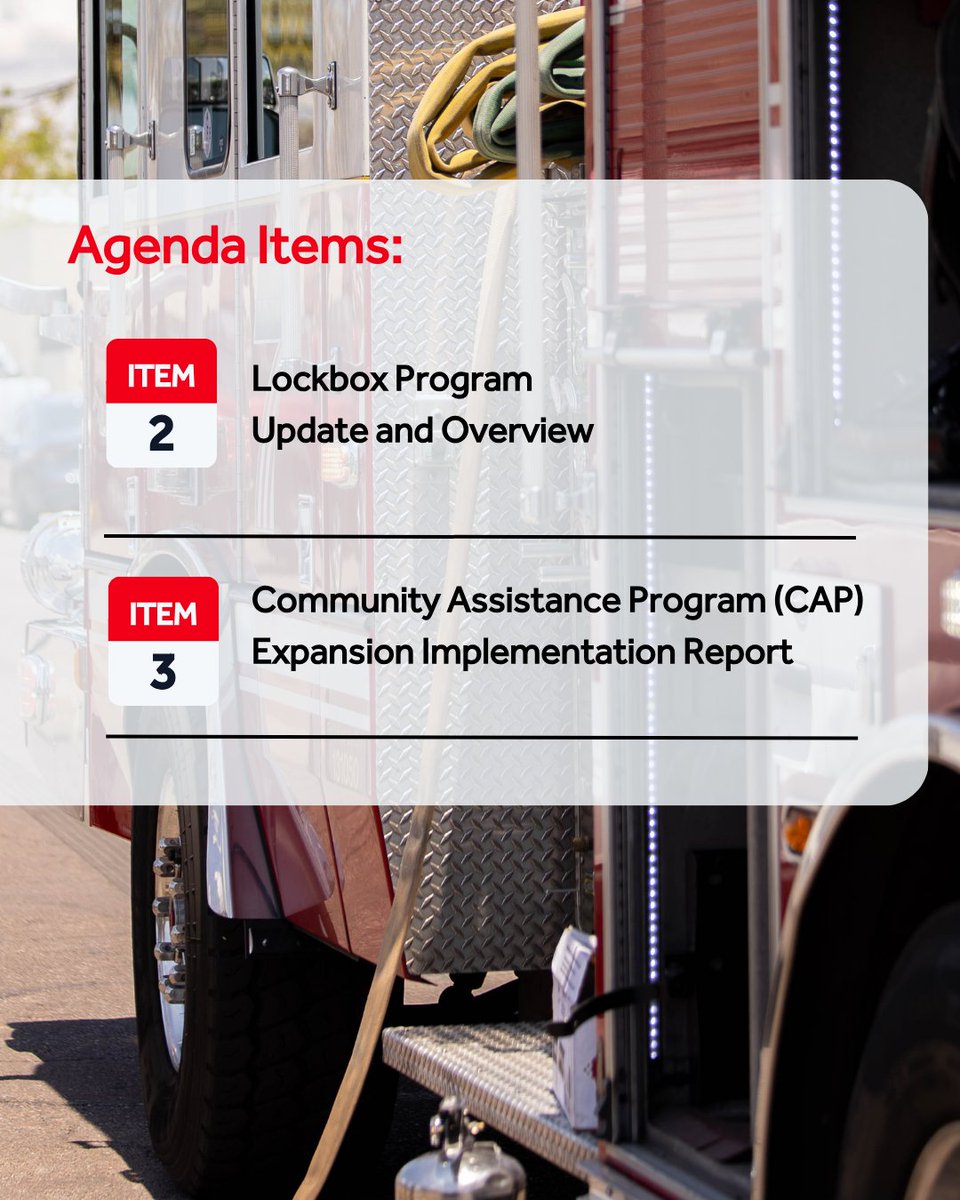 Agenda Items:

ITEM
2

Lockbox Program
Update and Overview

ITEM
3

Community Assistance Program (CAP)
Expansion Implementation Report